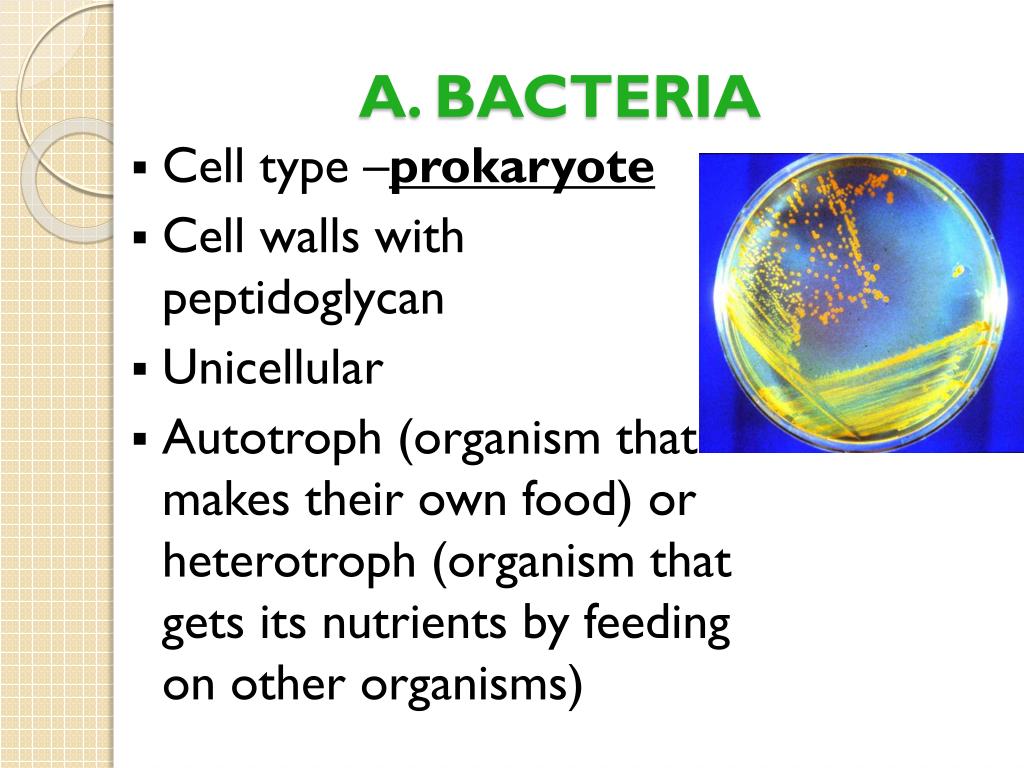 A. BACTERIA

▪ Cell type –prokaryote
▪ Cell walls with peptidoglycan
▪ Unicellular
▪ Autotroph (organism that makes their own food) or heterotroph (organism that gets its nutrients by feeding on other organisms)